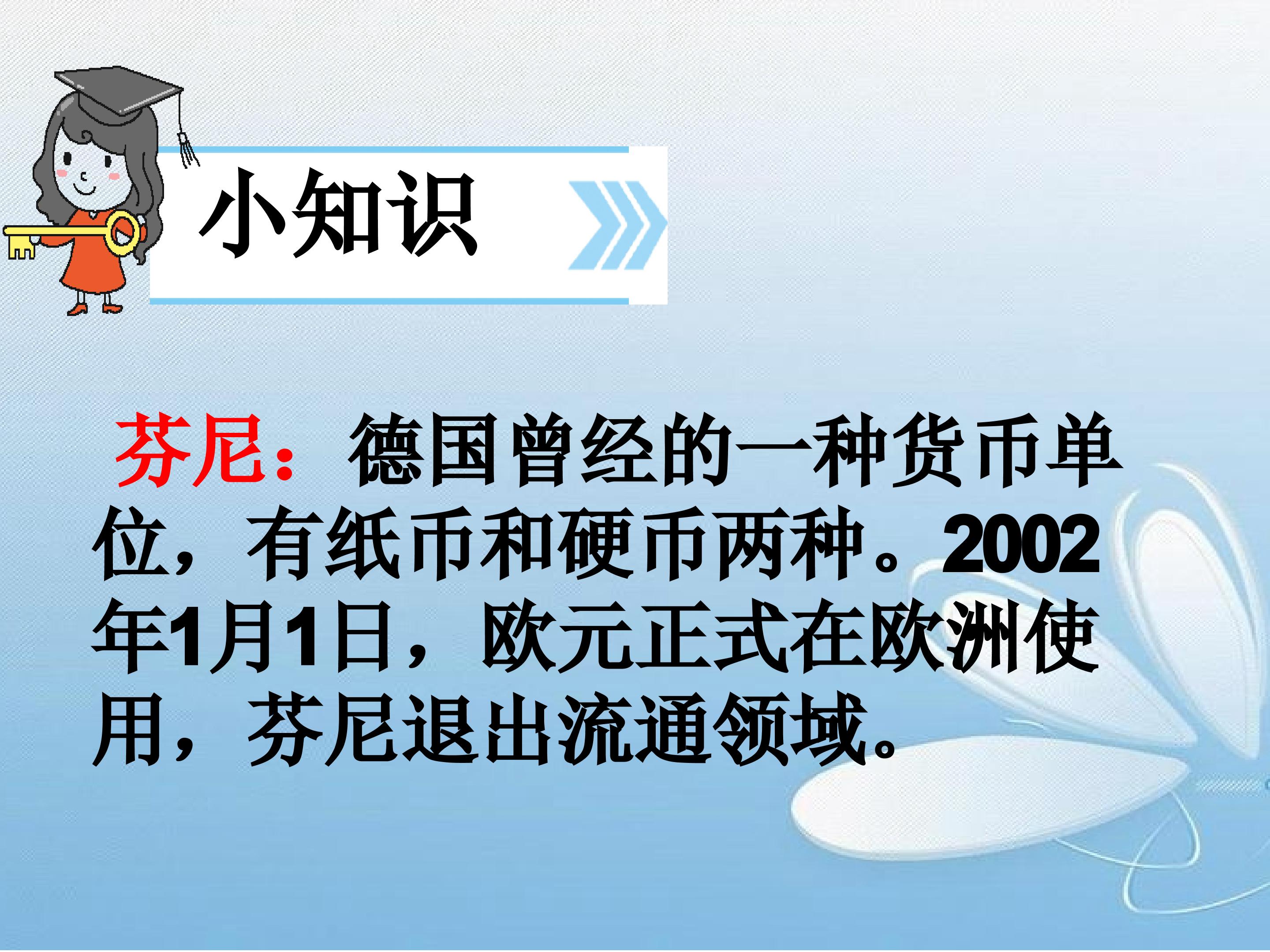 小知识

芬尼：德国曾经的一种货币单位，有纸币和硬币两种。2002年1月1日，欧元正式在欧洲使用，芬尼退出流通领域。